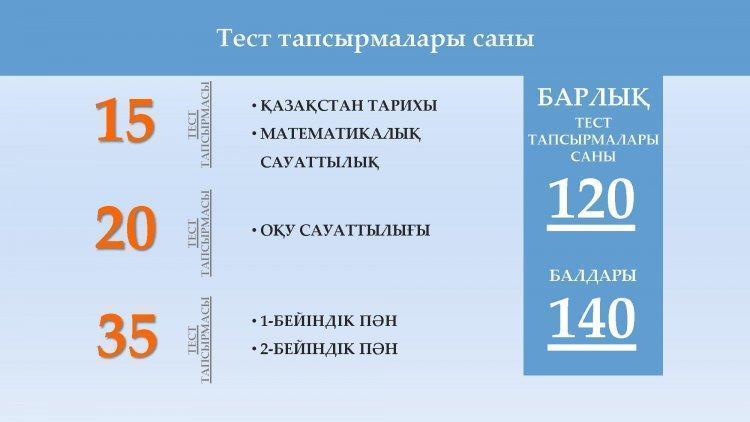 Тест тапсырмалары саны

15 ТЕСТ ТАПСЫРМАСЫ

• ҚАЗАҚСТАН ТАРИХЫ
• МАТЕМАТИКАЛЫҚ САУАТТЫЛЫҚ

20 ТЕСТ ТАПСЫРМАСЫ

• ОҚУ САУАТТЫЛЫҒЫ

35 ТЕСТ ТАПСЫРМАСЫ

• 1-БЕЙІНДІК ПӘН
• 2-БЕЙІНДІК ПӘН

БАРЛЫҚ ТЕСТ ТАПСЫРМАЛАРЫ САНЫ
120

БАЛДАРЫ
140